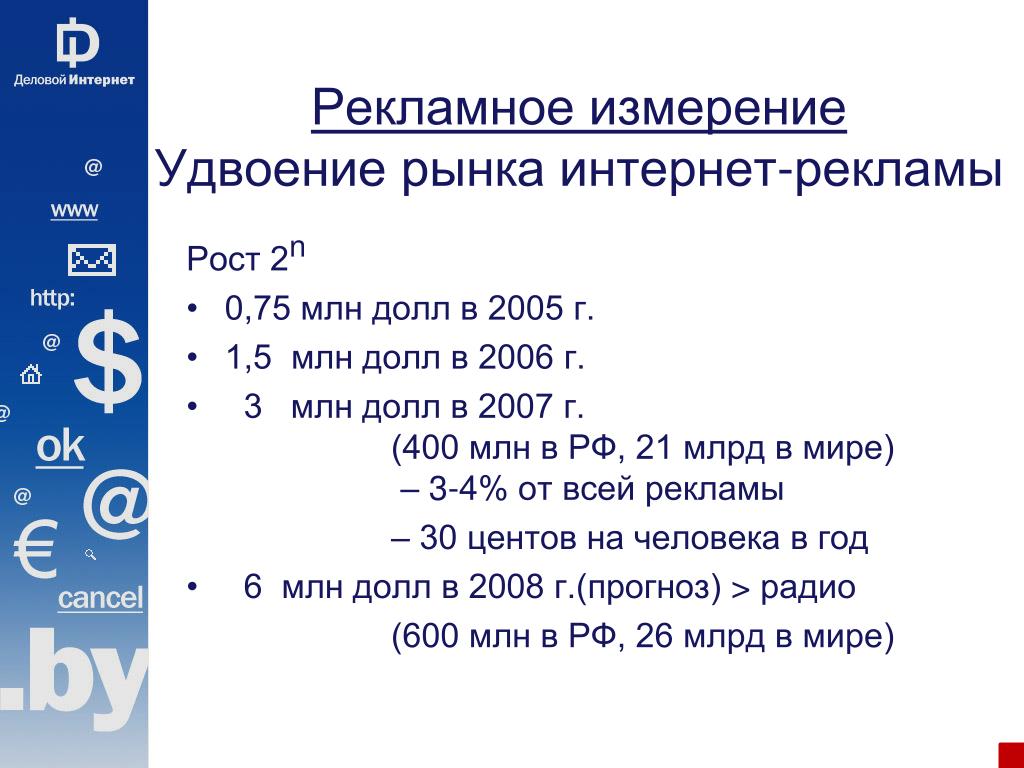 Деловой Интернет

@
www
http:
@
$
@
ok
@
@
€
cancel
.by

Рекламное измерение
Удвоение рынка интернет-рекламы

Рост $2^n$

• 0,75 млн долл в 2005 г.
• 1,5 млн долл в 2006 г.
• 3 млн долл в 2007 г.
(400 млн в РФ, 21 млрд в мире)
– 3-4% от всей рекламы
– 30 центов на человека в год
• 6 млн долл в 2008 г.(прогноз) > радио
(600 млн в РФ, 26 млрд в мире)